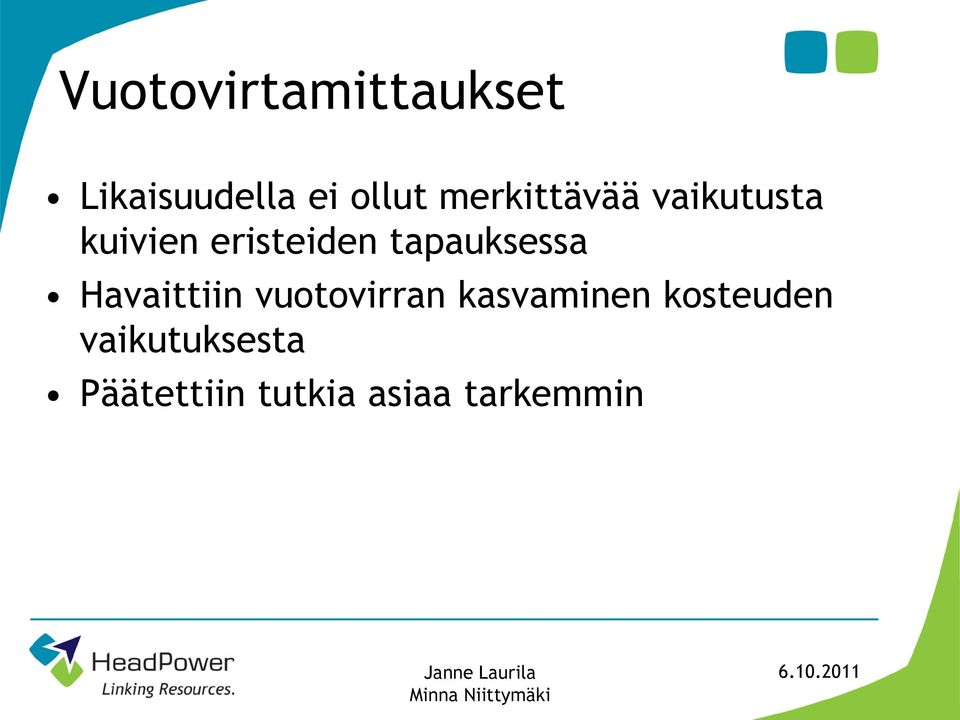 Vuotovirtamittaukset

• Likaisuudella ei ollut merkittävää vaikutusta kuivien eristeiden tapauksessa
• Havaittiin vuotovirran kasvaminen kosteuden vaikutuksesta
• Päätettiin tutkia asiaa tarkemmin

HeadPower
Linking Resources.

Janne Laurila
Minna Niittymäki

6.10.2011